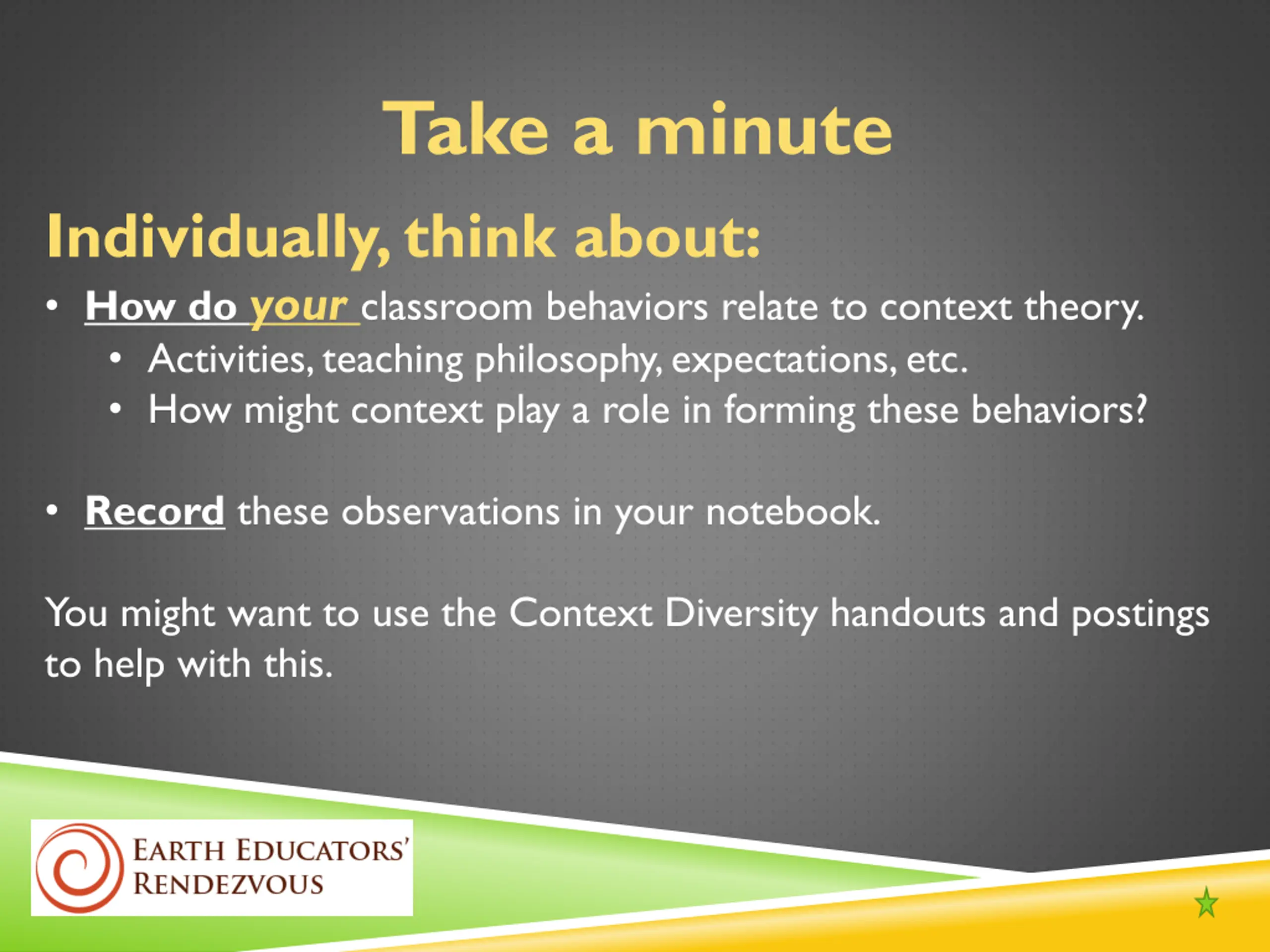 Take a minute

Individually, think about:

• How do your classroom behaviors relate to context theory.
  • Activities, teaching philosophy, expectations, etc.
  • How might context play a role in forming these behaviors?

• Record these observations in your notebook.

You might want to use the Context Diversity handouts and postings to help with this.

EARTH EDUCATORS' RENDEZVOUS